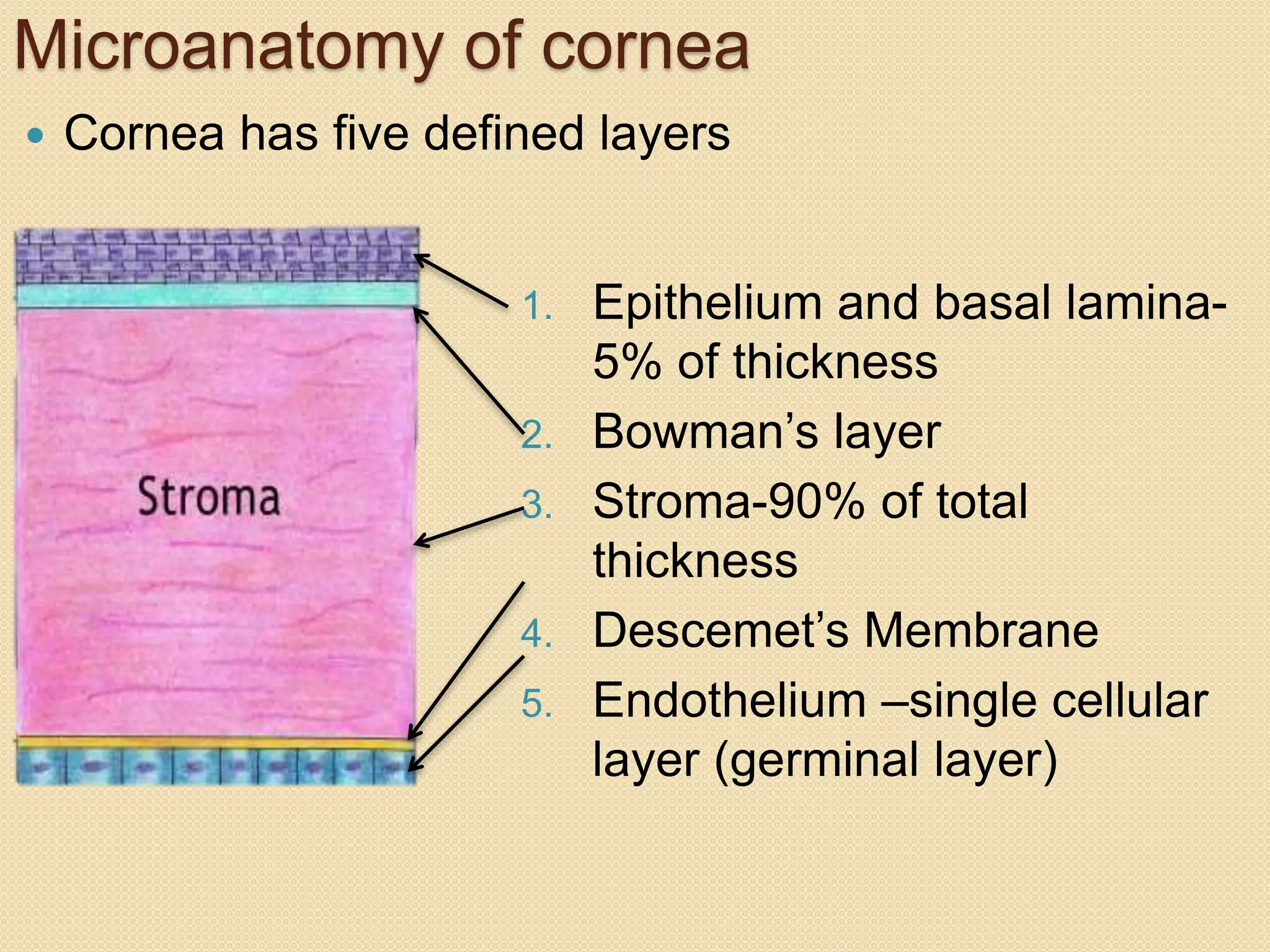 Microanatomy of cornea

• Cornea has five defined layers

Stroma

1. Epithelium and basal lamina-5% of thickness
2. Bowman's layer
3. Stroma-90% of total thickness
4. Descemet's Membrane
5. Endothelium –single cellular layer (germinal layer)